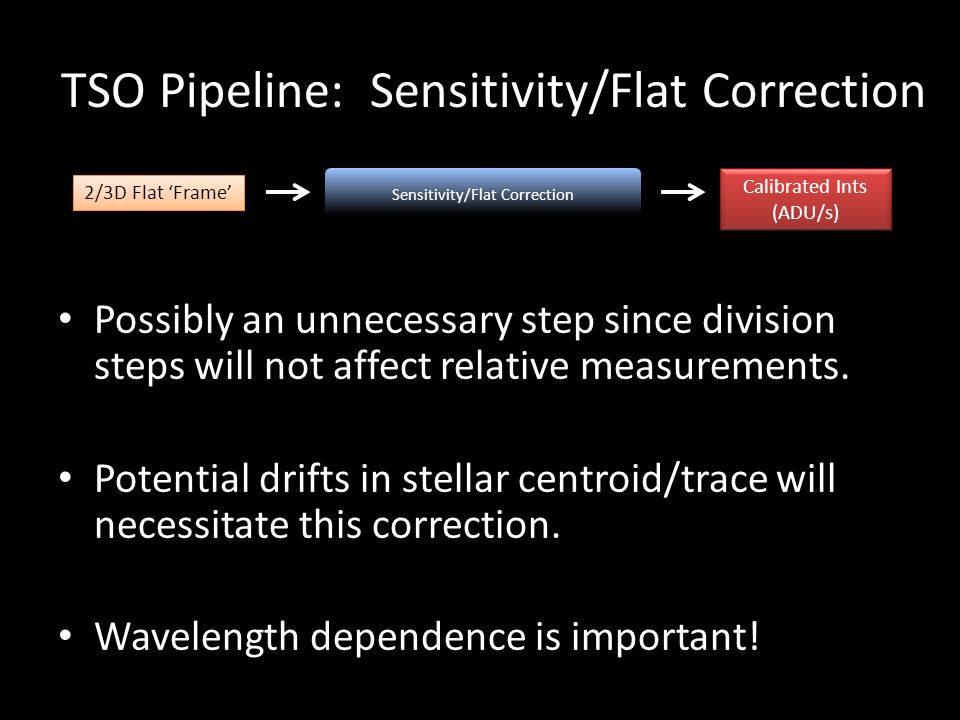 TSO Pipeline: Sensitivity/Flat Correction

2/3D Flat ‘Frame’

Sensitivity/Flat Correction

Calibrated Ints (ADU/s)

• Possibly an unnecessary step since division steps will not affect relative measurements.

• Potential drifts in stellar centroid/trace will necessitate this correction.

• Wavelength dependence is important!